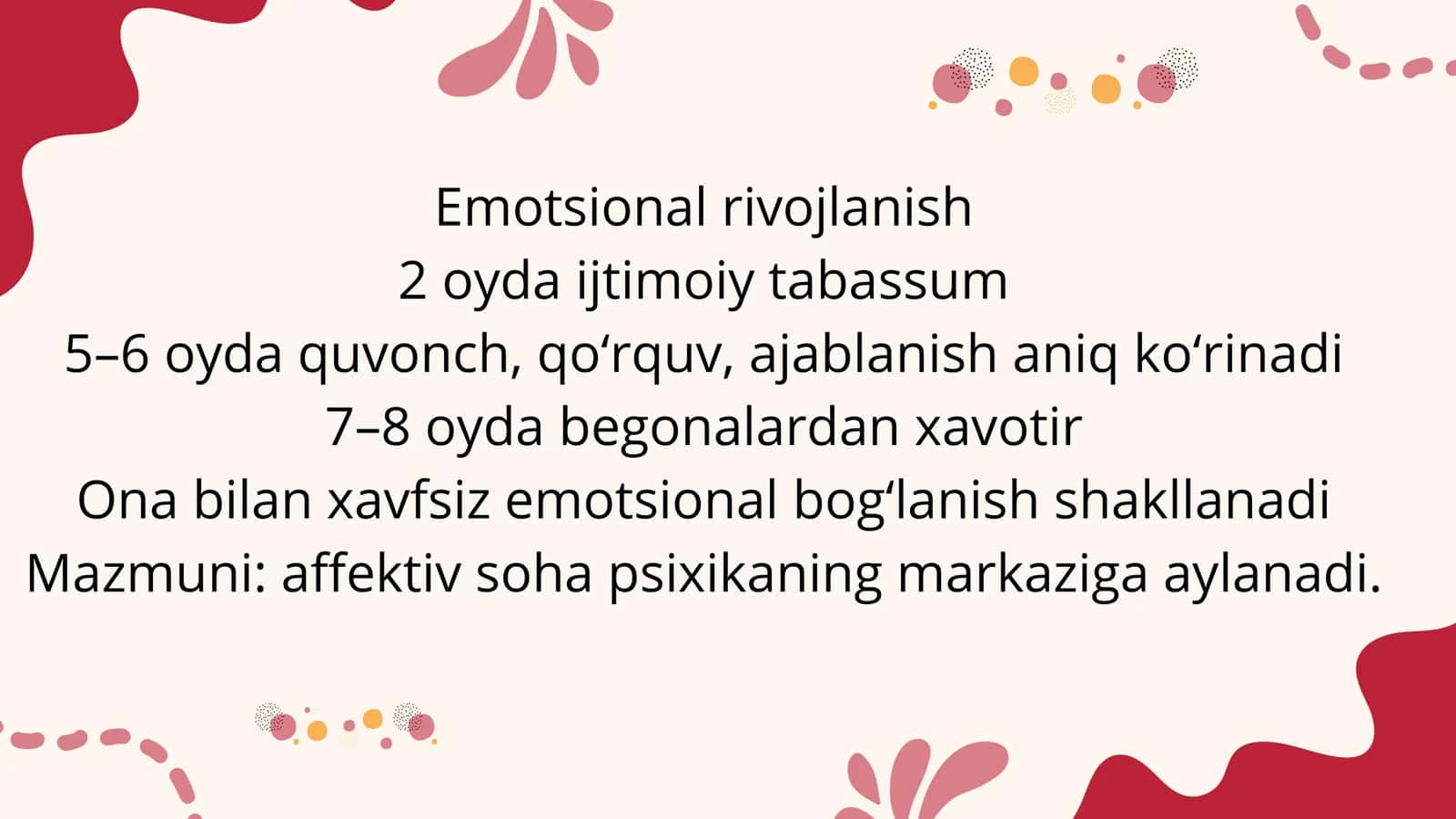 Emotsional rivojlanish
2 oyda ijtimoiy tabassum
5–6 oyda quvonch, qo‘rquv, ajablanish aniq ko‘rinadi
7–8 oyda begonalardan xavotir
Ona bilan xavfsiz emotsional bog‘lanish shakllanadi
Mazmuni: affektiv soha psixikaning markaziga aylanadi.